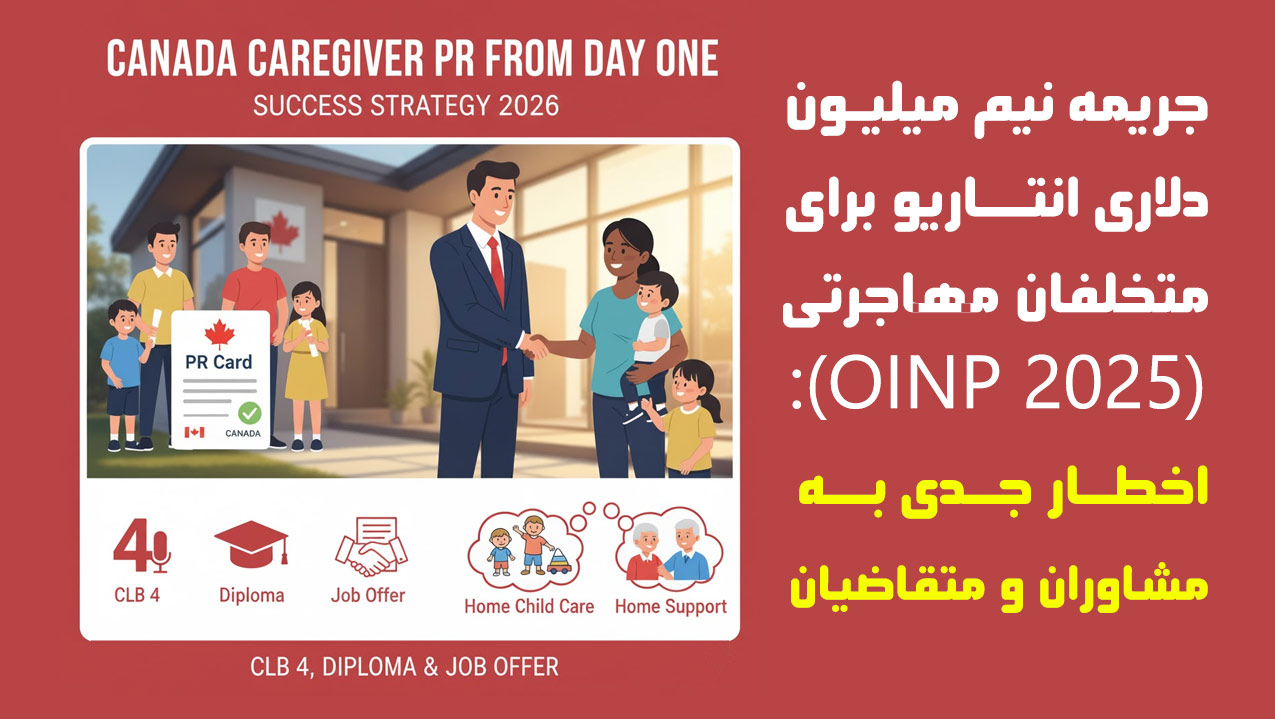 CANADA CAREGIVER PR FROM DAY ONE
SUCCESS STRATEGY 2026

PR Card
CANADA

4
CLB 4
Diploma
Job Offer
Home Child Care
Home Support

CLB 4, DIPLOMA & JOB OFFER

جریمه نیم میلیون دلاری انتاریو برای متخلفان مهاجرتی (OINP 2025):
اخطار جدی به مشاوران و متقاضیان